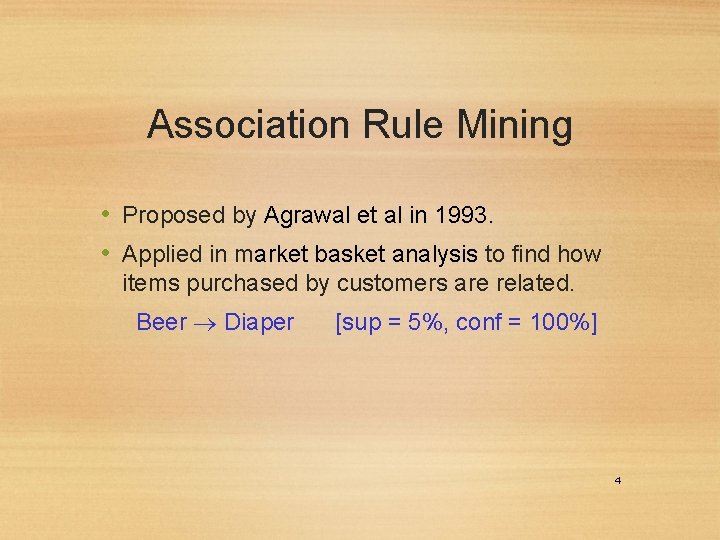 Association Rule Mining

• Proposed by Agrawal et al in 1993.
• Applied in market basket analysis to find how items purchased by customers are related.

Beer $\rightarrow$ Diaper [sup = 5%, conf = 100%]

4